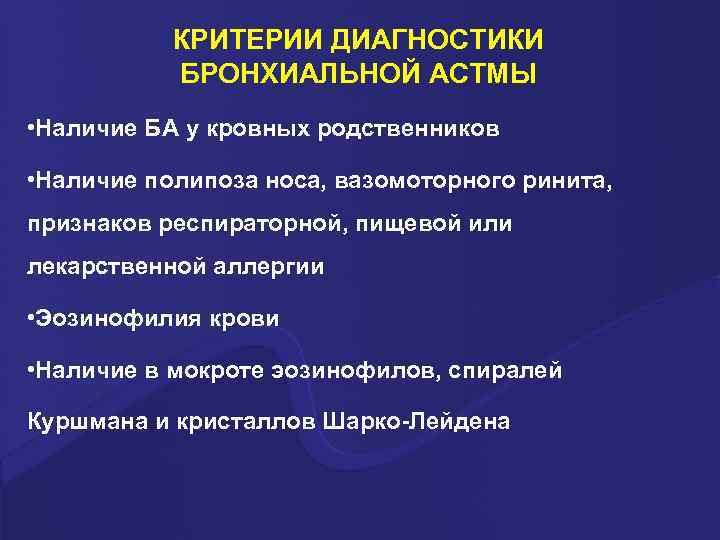 КРИТЕРИИ ДИАГНОСТИКИ БРОНХИАЛЬНОЙ АСТМЫ

•Наличие БА у кровных родственников

•Наличие полипоза носа, вазомоторного ринита, признаков респираторной, пищевой или лекарственной аллергии

•Эозинофилия крови

•Наличие в мокроте эозинофилов, спиралей Куршмана и кристаллов Шарко-Лейдена